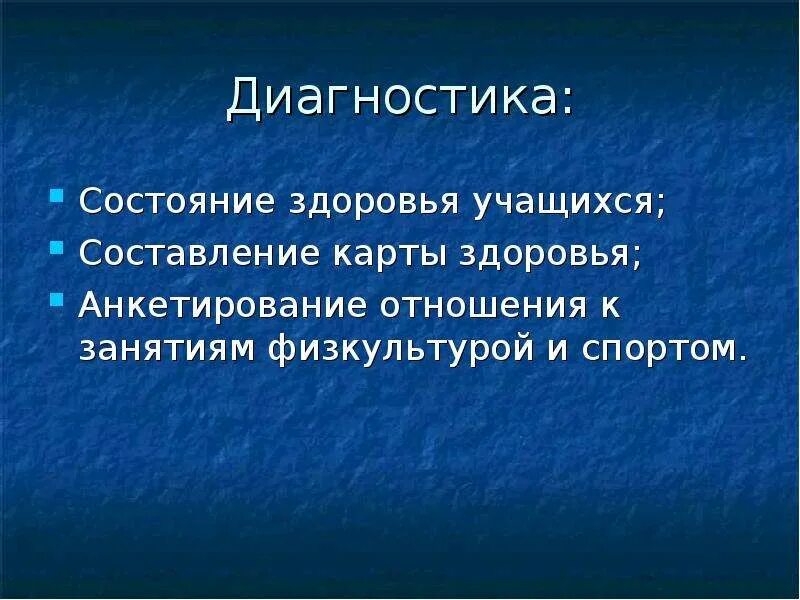 Диагностика:

- Состояние здоровья учащихся;
- Составление карты здоровья;
- Анкетирование отношения к занятиям физкультурой и спортом.